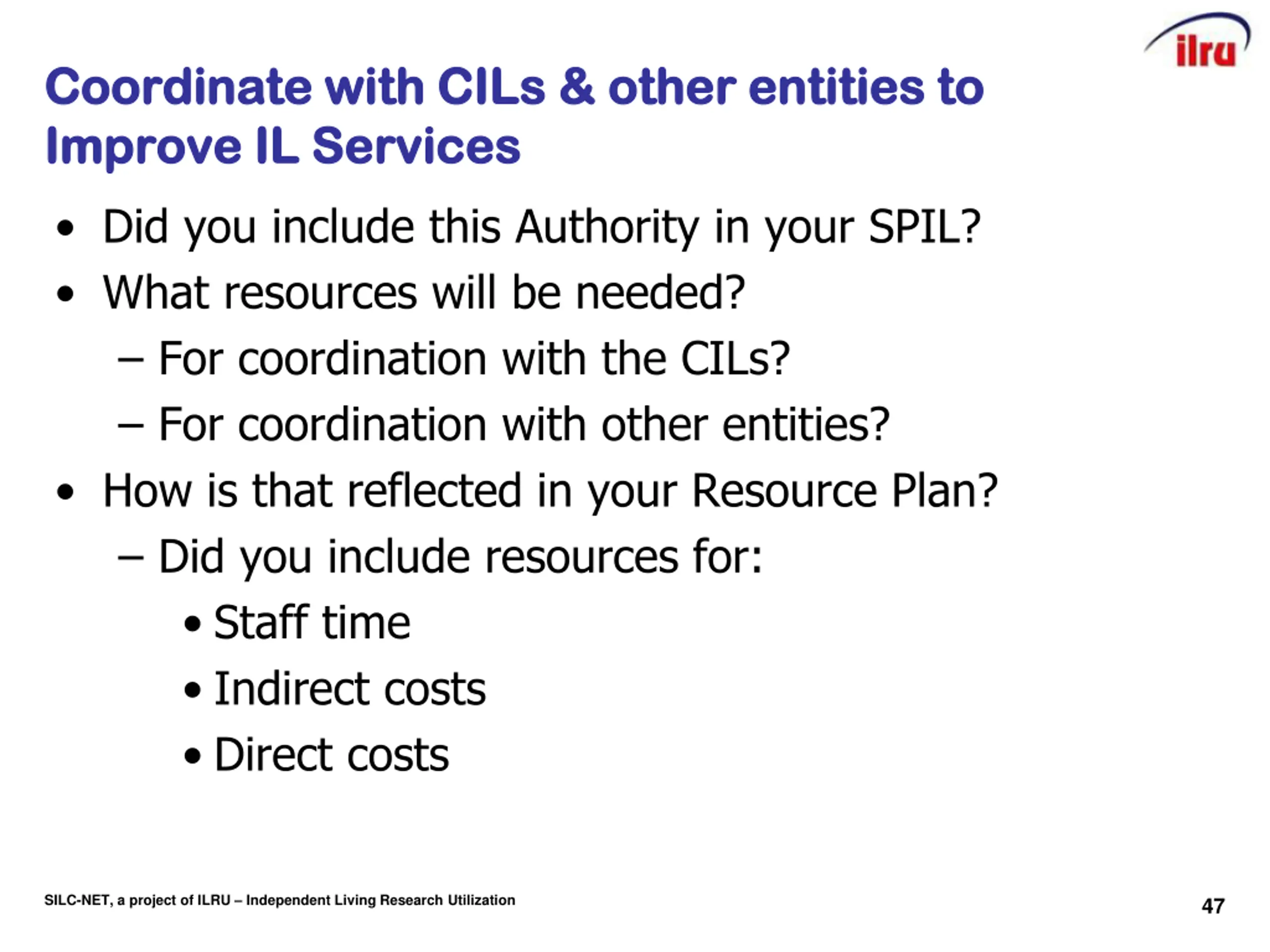 ilru

Coordinate with CILs & other entities to Improve IL Services

• Did you include this Authority in your SPIL?
• What resources will be needed?
– For coordination with the CILs?
– For coordination with other entities?
• How is that reflected in your Resource Plan?
– Did you include resources for:
• Staff time
• Indirect costs
• Direct costs

SILC-NET, a project of ILRU – Independent Living Research Utilization

47